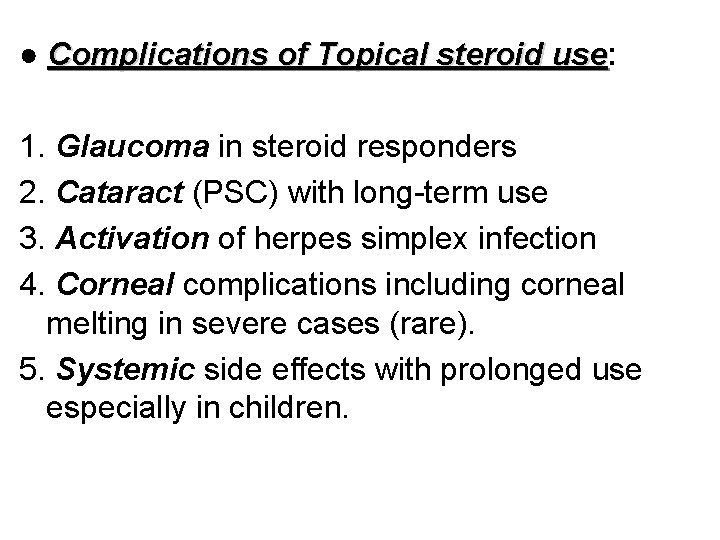 ● Complications of Topical steroid use:

1. Glaucoma in steroid responders
2. Cataract (PSC) with long-term use
3. Activation of herpes simplex infection
4. Corneal complications including corneal melting in severe cases (rare).
5. Systemic side effects with prolonged use especially in children.